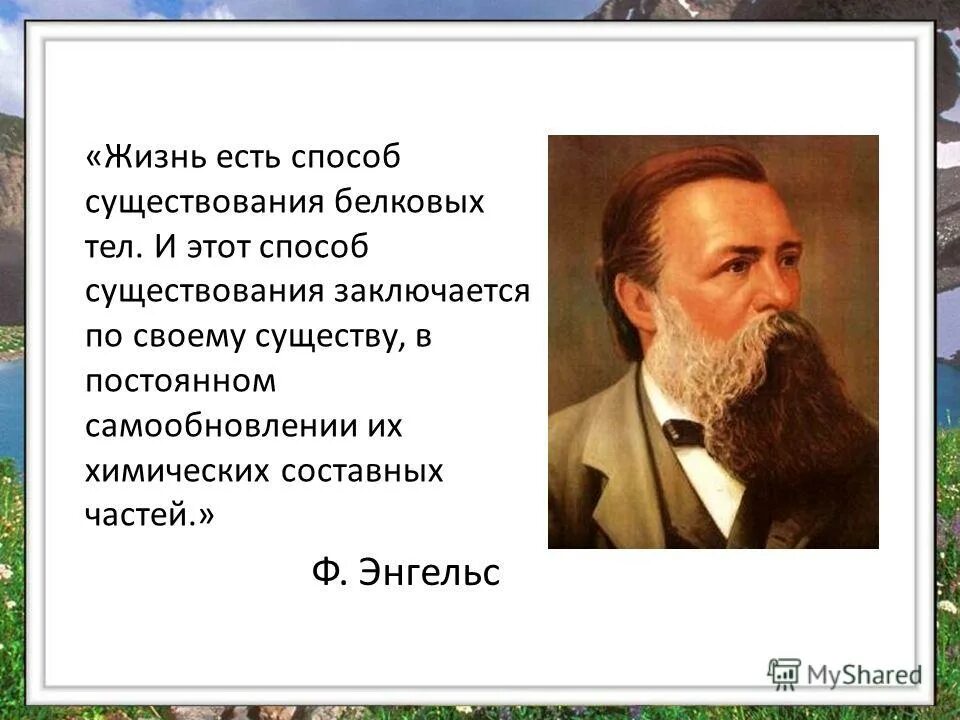 «Жизнь есть способ существования белковых тел. И этот способ существования заключается по своему существу, в постоянном самообновлении их химических составных частей.»

Ф. Энгельс

MyShared